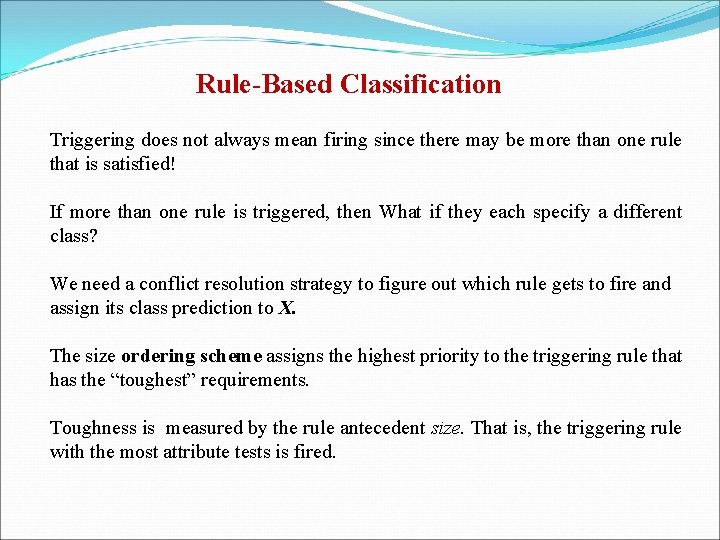 Rule-Based Classification

Triggering does not always mean firing since there may be more than one rule that is satisfied!

If more than one rule is triggered, then What if they each specify a different class?

We need a conflict resolution strategy to figure out which rule gets to fire and assign its class prediction to X.

The size ordering scheme assigns the highest priority to the triggering rule that has the “toughest” requirements.

Toughness is measured by the rule antecedent size. That is, the triggering rule with the most attribute tests is fired.